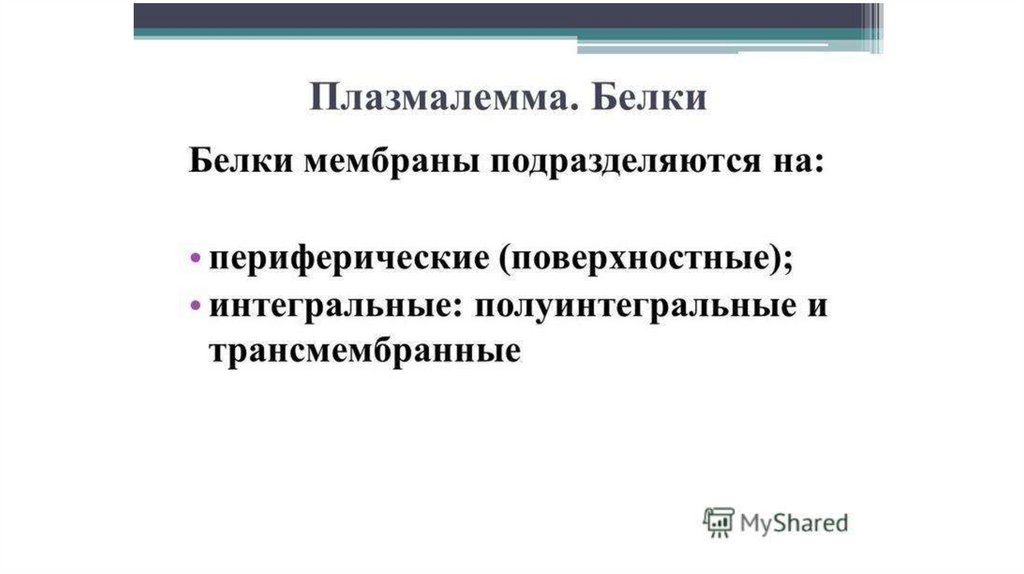 Плазмалемма. Белки

Белки мембраны подразделяются на:

• периферические (поверхностные);
• интегральные: полуинтегральные и трансмембранные

MyShared